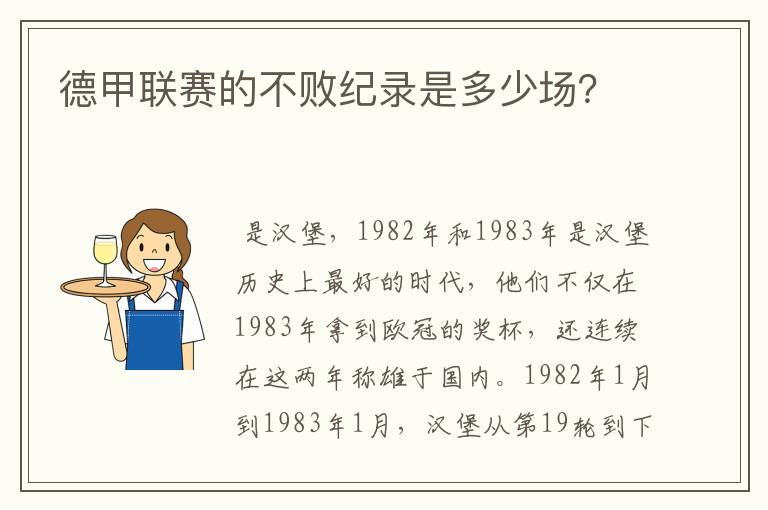 德甲联赛的不败纪录是多少场?

是汉堡，1982年和1983年是汉堡历史上最好的时代，他们不仅在1983年拿到欧冠的奖杯，还连续在这两年称雄于国内。1982年1月到1983年1月，汉堡从第19轮到下